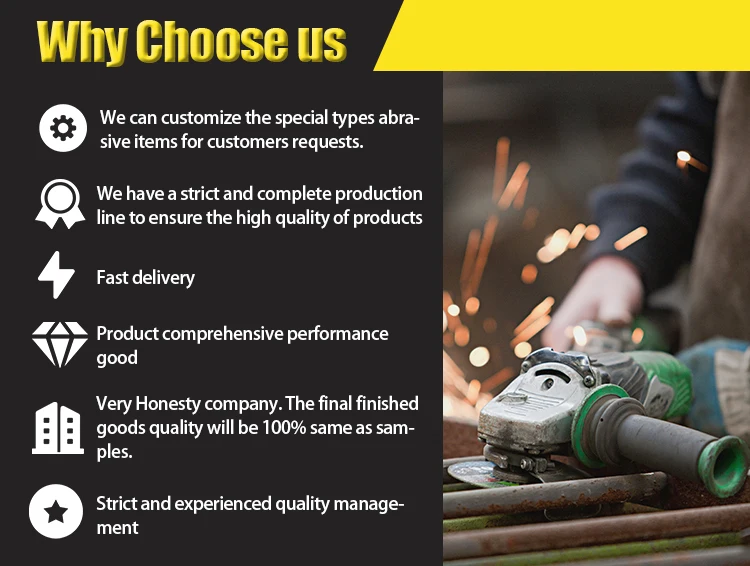 Why Choose us

We can customize the special types abrasive items for customers requests.

We have a strict and complete production line to ensure the high quality of products

Fast delivery

Product comprehensive performance good

Very Honesty company. The final finished goods quality will be 100% same as samples.

Strict and experienced quality management